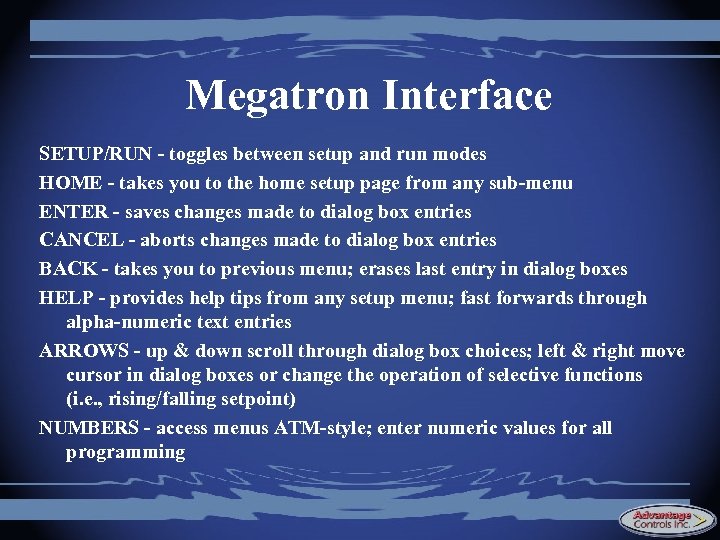 Megatron Interface

SETUP/RUN - toggles between setup and run modes

HOME - takes you to the home setup page from any sub-menu

ENTER - saves changes made to dialog box entries

CANCEL - aborts changes made to dialog box entries

BACK - takes you to previous menu; erases last entry in dialog boxes

HELP - provides help tips from any setup menu; fast forwards through alpha-numeric text entries

ARROWS - up & down scroll through dialog box choices; left & right move cursor in dialog boxes or change the operation of selective functions (i.e., rising/falling setpoint)

NUMBERS - access menus ATM-style; enter numeric values for all programming

Advantage Controls Inc.